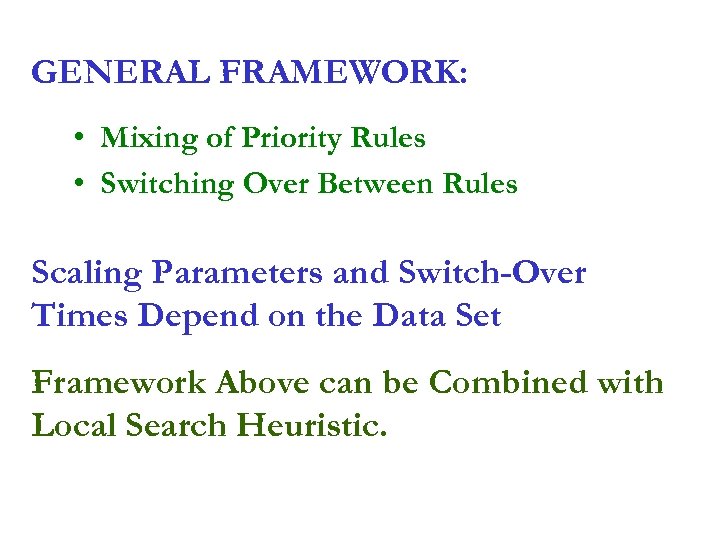 GENERAL FRAMEWORK:

• Mixing of Priority Rules
• Switching Over Between Rules

Scaling Parameters and Switch-Over Times Depend on the Data Set

Framework Above can be Combined with Local Search Heuristic.